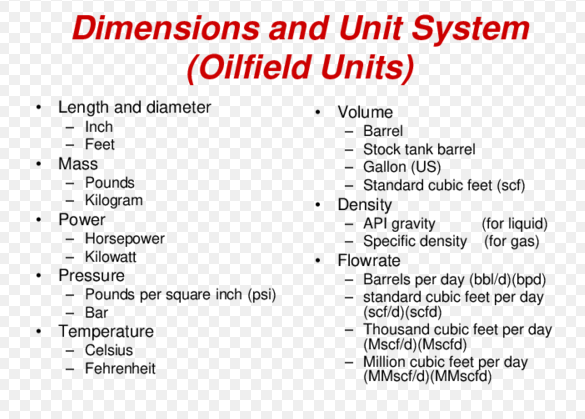 Dimensions and Unit System (Oilfield Units)

• Length and diameter
– Inch
– Feet
• Mass
– Pounds
– Kilogram
• Power
– Horsepower
– Kilowatt
• Pressure
– Pounds per square inch (psi)
– Bar
• Temperature
– Celsius
– Fehrenheit

• Volume
– Barrel
– Stock tank barrel
– Gallon (US)
– Standard cubic feet (scf)
• Density
– API gravity (for liquid)
– Specific density (for gas)
• Flowrate
– Barrels per day (bbl/d)(bpd)
– standard cubic feet per day (scf/d)(scfd)
– Thousand cubic feet per day (Mscf/d)(Mscfd)
– Million cubic feet per day (MMscf/d)(MMscfd)